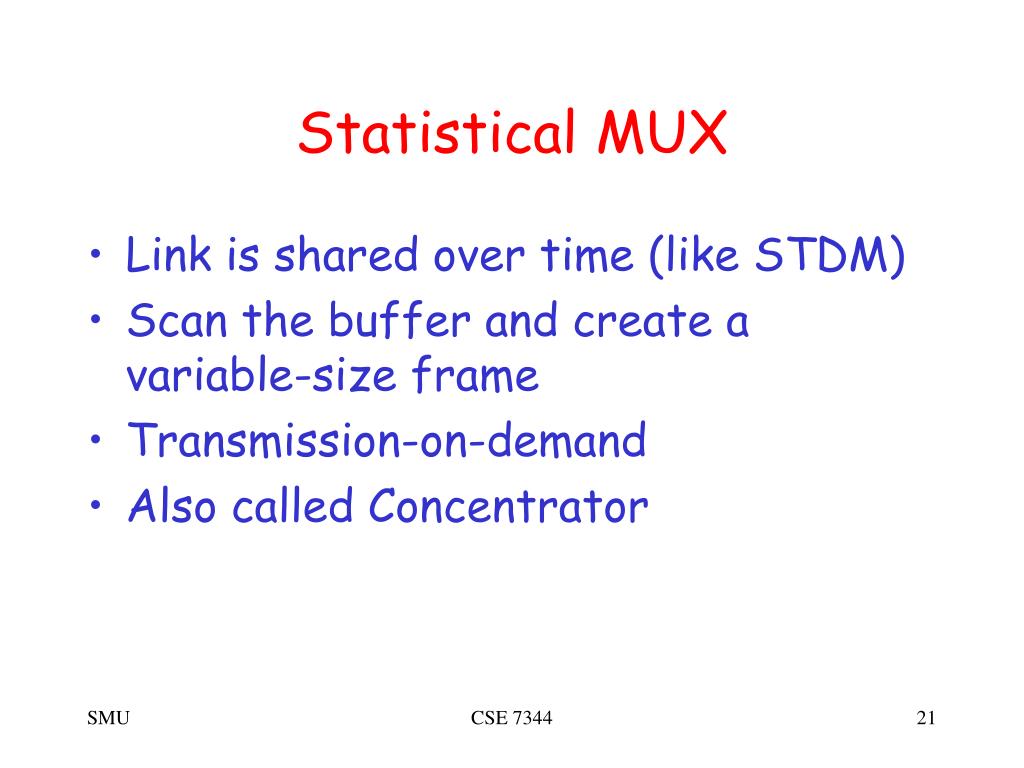 Statistical MUX

• Link is shared over time (like STDM)
• Scan the buffer and create a variable-size frame
• Transmission-on-demand
• Also called Concentrator

SMU

CSE 7344

21